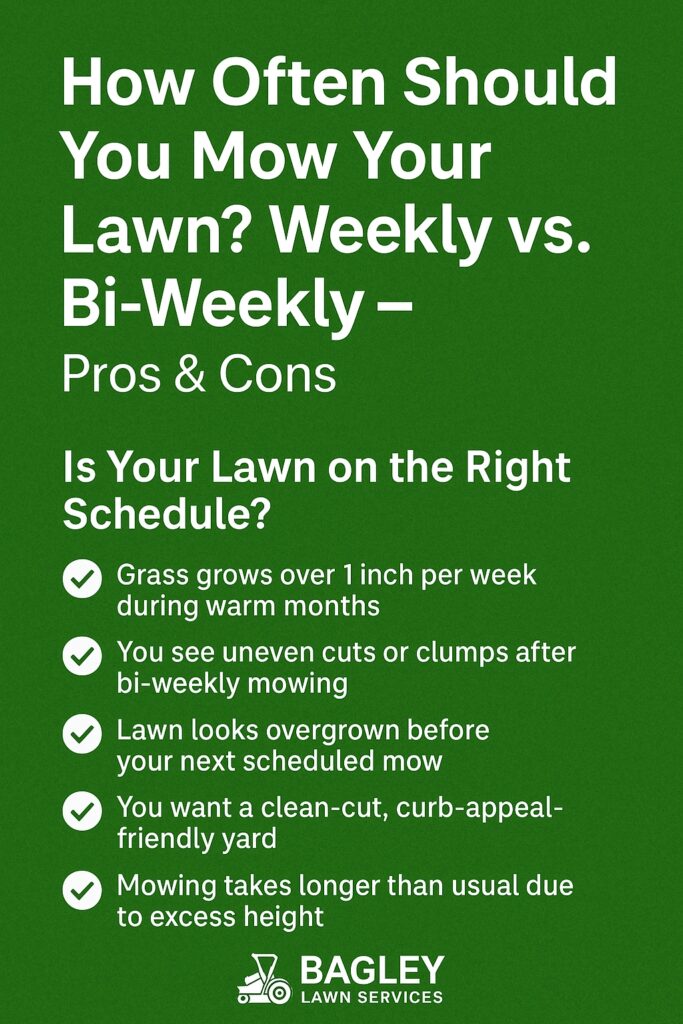 How Often Should You Mow Your Lawn? Weekly vs. Bi-Weekly – Pros & Cons

Is Your Lawn on the Right Schedule?

Grass grows over 1 inch per week during warm months

You see uneven cuts or clumps after bi-weekly mowing

Lawn looks overgrown before your next scheduled mow

You want a clean-cut, curb-appeal-friendly yard

Mowing takes longer than usual due to excess height

BAGLEY
LAWN SERVICES